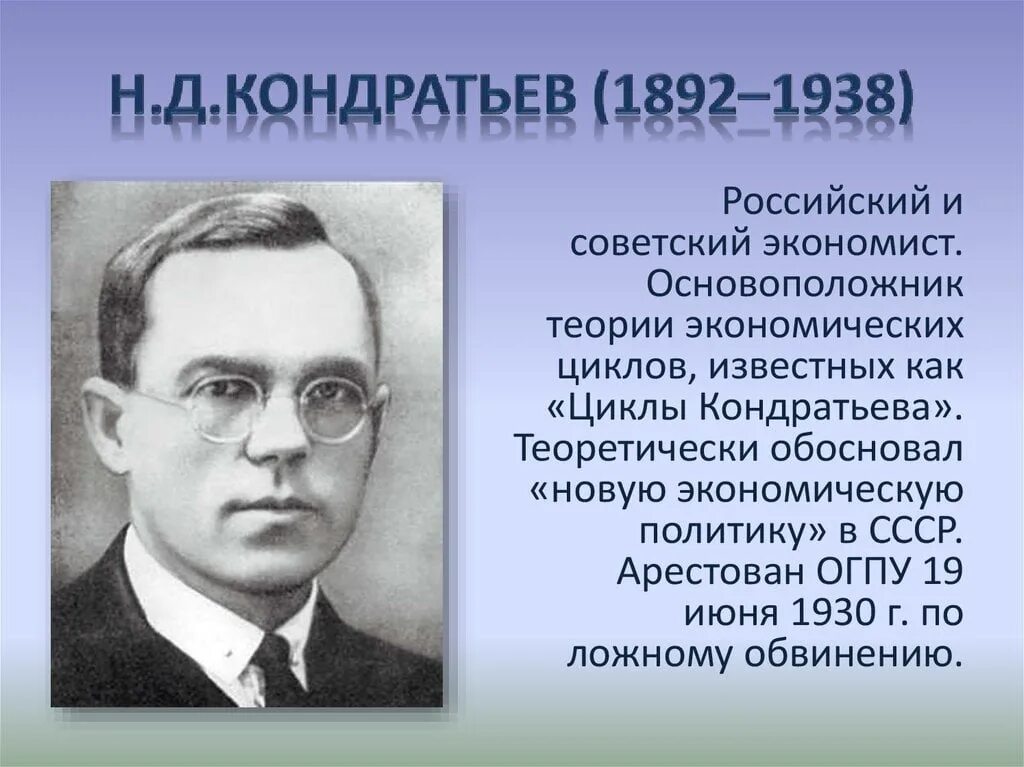 Н.Д.КОНДРАТЬЕВ (1892–1938)

Российский и советский экономист. Основоположник теории экономических циклов, известных как «Циклы Кондратьева». Теоретически обосновал «новую экономическую политику» в СССР. Арестован ОГПУ 19 июня 1930 г. по ложному обвинению.